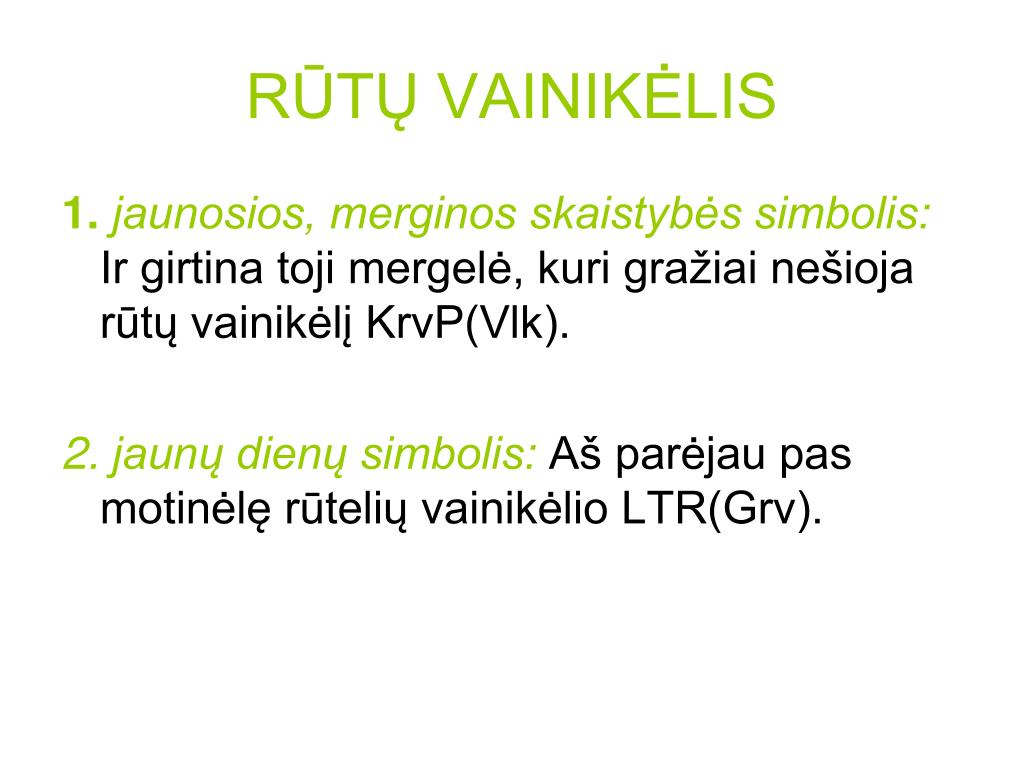 RŪTŲ VAINIKĖLIS

1. jaunosios, merginos skaistybės simbolis: Ir girtina toji mergelė, kuri gražiai nešioja rūtų vainikėlį KrvP(Vlk).

2. jaunų dienų simbolis: Aš parėjau pas motinėlę rūtelių vainikėlio LTR(Grv).